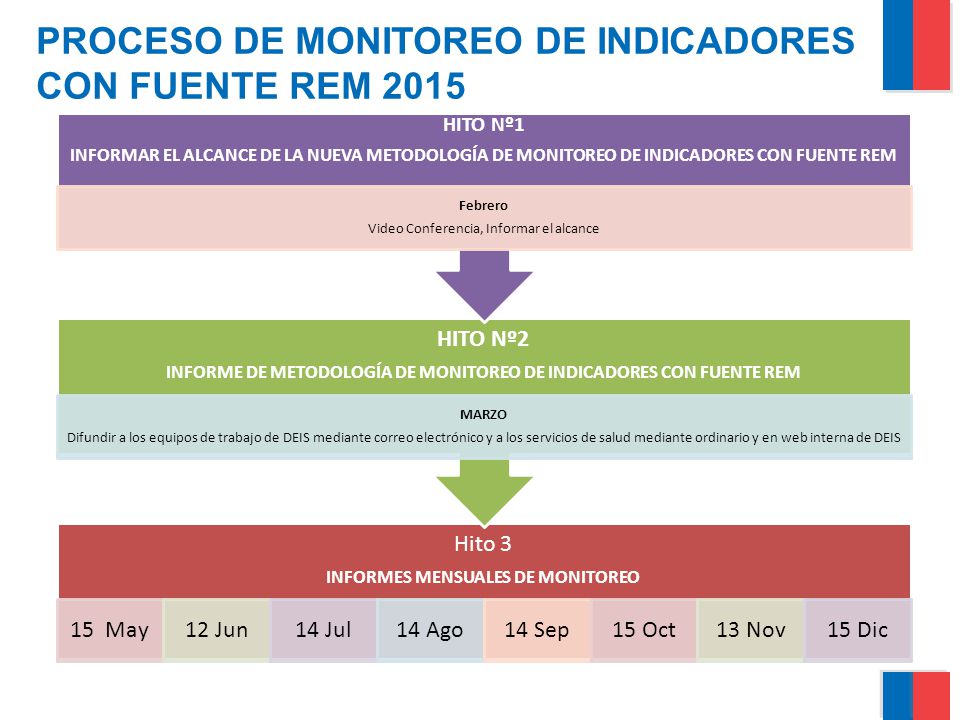 PROCESO DE MONITOREO DE INDICADORES CON FUENTE REM 2015

HITO Nº1

INFORMAR EL ALCANCE DE LA NUEVA METODOLOGÍA DE MONITOREO DE INDICADORES CON FUENTE REM

Febrero

Video Conferencia, Informar el alcance

HITO Nº2

INFORME DE METODOLOGÍA DE MONITOREO DE INDICADORES CON FUENTE REM

MARZO

Difundir a los equipos de trabajo de DEIS mediante correo electrónico y a los servicios de salud mediante ordinario y en web interna de DEIS

Hito 3

INFORMES MENSUALES DE MONITOREO

| 15 May | 12 Jun | 14 Jul | 14 Ago | 14 Sep | 15 Oct | 13 Nov | 15 Dic |
|---|---|---|---|---|---|---|---|